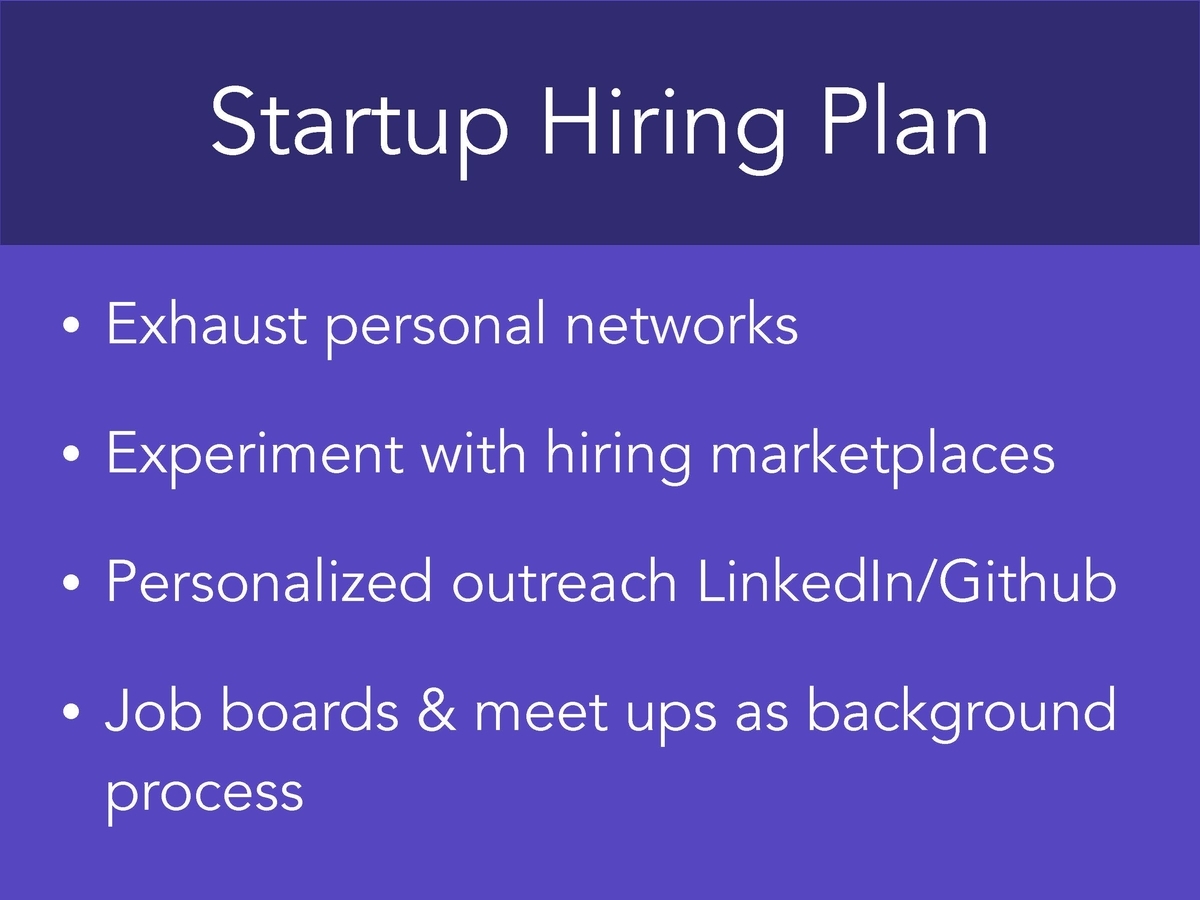 Startup Hiring Plan

• Exhaust personal networks

• Experiment with hiring marketplaces

• Personalized outreach LinkedIn/Github

• Job boards & meet ups as background process